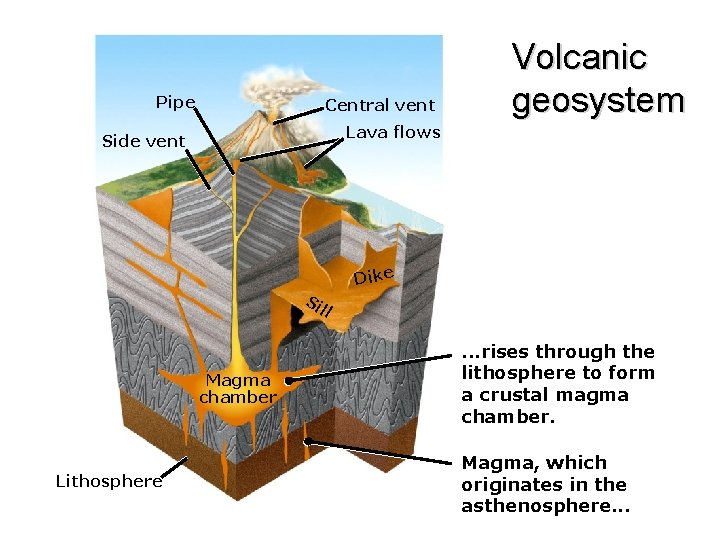 Volcanic geosystem

Pipe

Central vent

Side vent

Lava flows

Dike

Sill

Magma chamber

...rises through the lithosphere to form a crustal magma chamber.

Lithosphere

Magma, which originates in the asthenosphere...